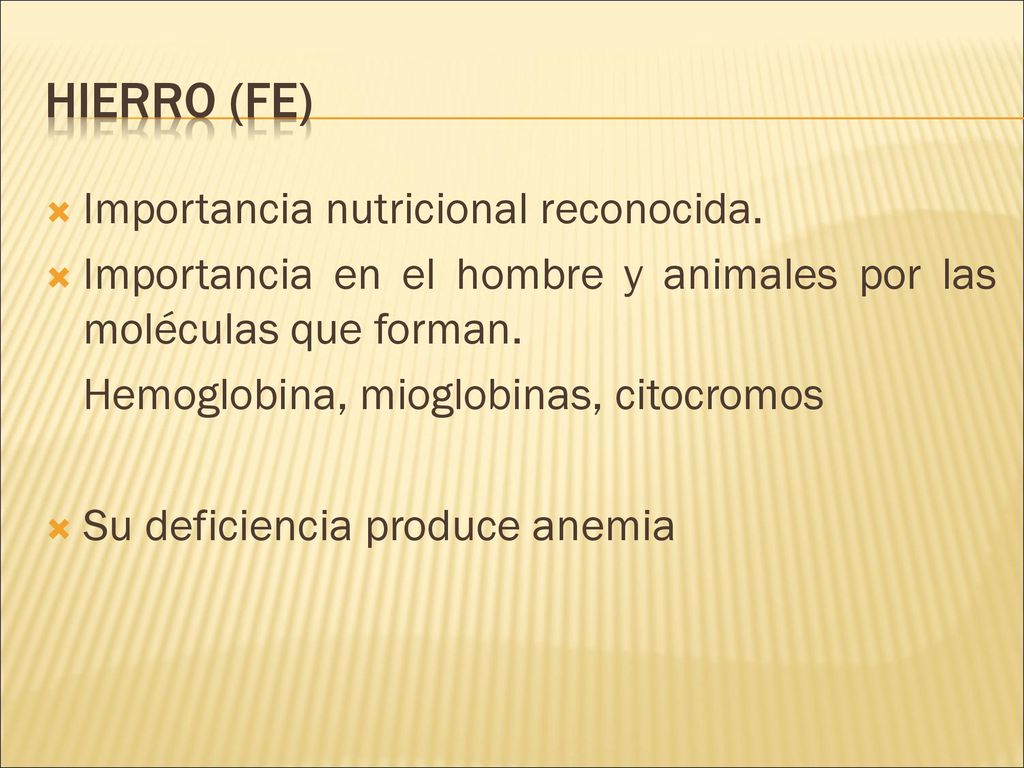 HIERRO (FE)

Importancia nutricional reconocida.

Importancia en el hombre y animales por las moléculas que forman.

Hemoglobina, mioglobinas, citocromos

Su deficiencia produce anemia